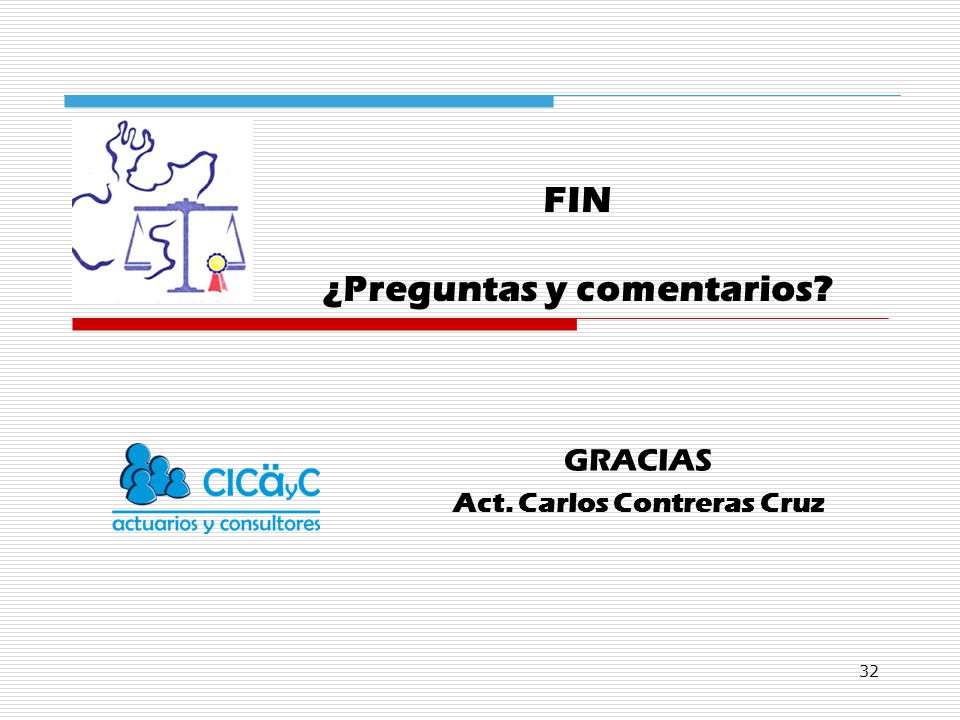 FIN

¿Preguntas y comentarios?

CICäyC
actuarios y consultores

GRACIAS
Act. Carlos Contreras Cruz

32